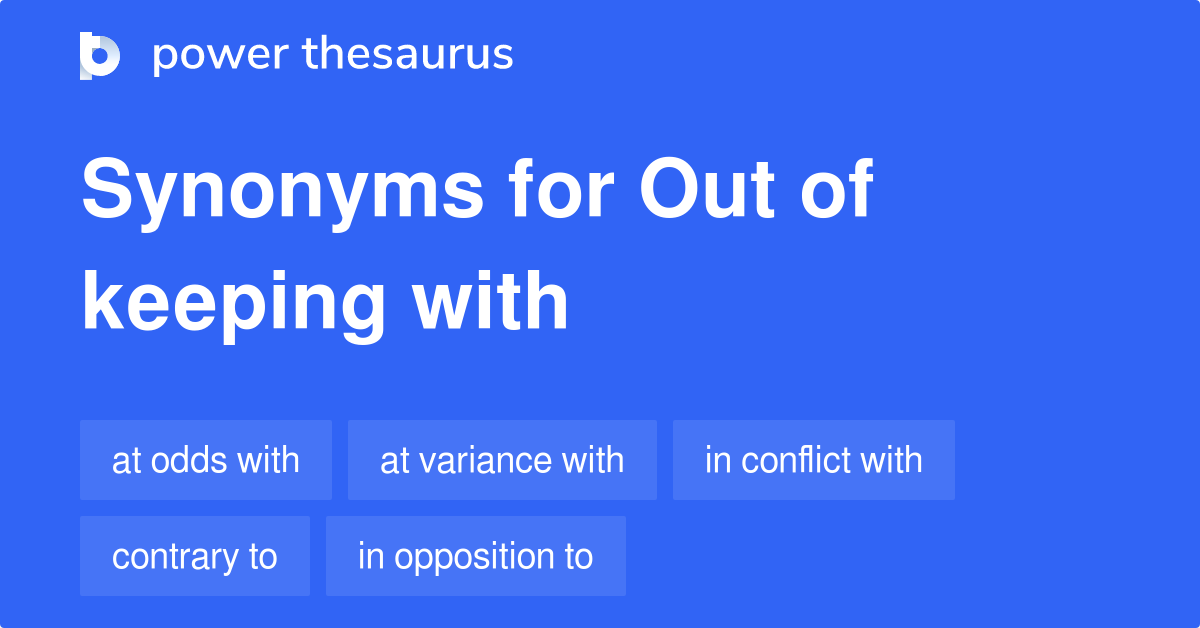 power thesaurus

Synonyms for Out of keeping with

at odds with
at variance with
in conflict with
contrary to
in opposition to